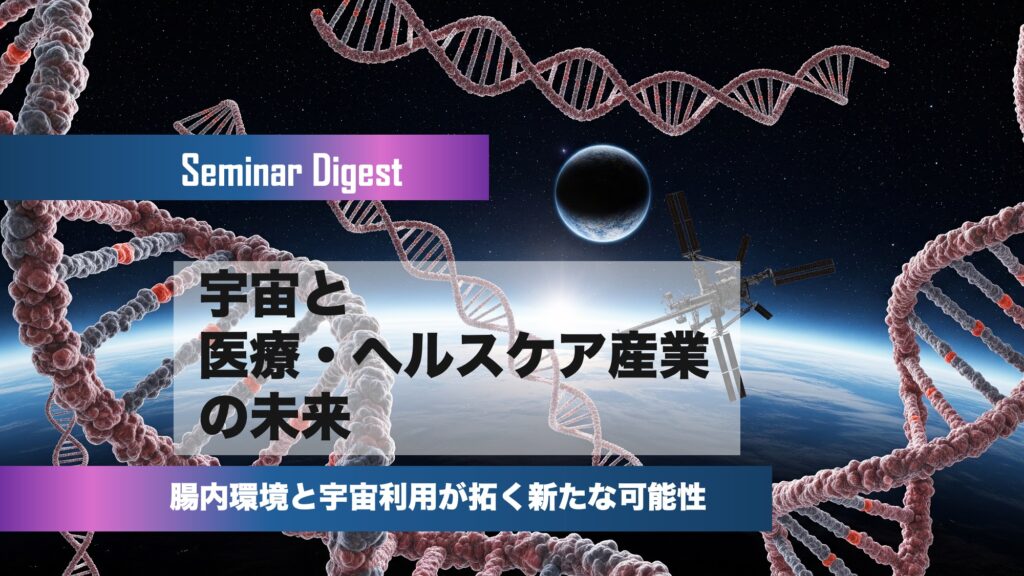 Seminar Digest

宇宙と
医療・ヘルスケア産業
の未来

腸内環境と宇宙利用が拓く新たな可能性